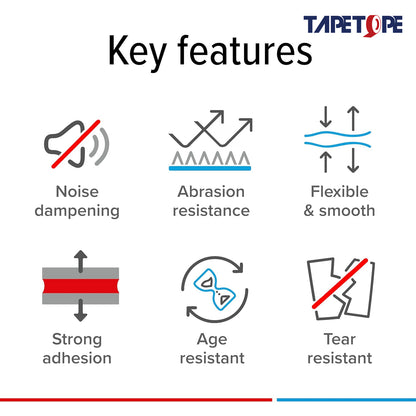 TAPETOPE

Key features

Noise dampening

Abrasion resistance

Flexible & smooth

Strong adhesion

Age resistant

Tear resistant